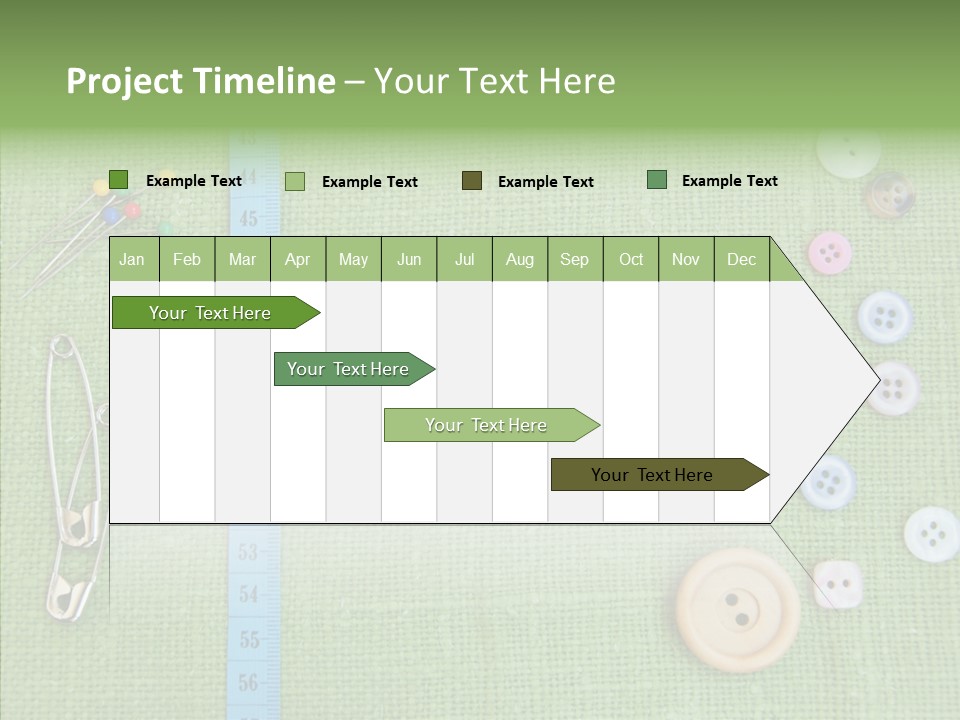 Project Timeline – Your Text Here

Example Text
Example Text
Example Text
Example Text

45

| Jan | Feb | Mar | Apr | May | Jun | Jul | Aug | Sep | Oct | Nov | Dec |
|---|---|---|---|---|---|---|---|---|---|---|---|

Your Text Here
Your Text Here
Your Text Here
Your Text Here

53
54
55
56